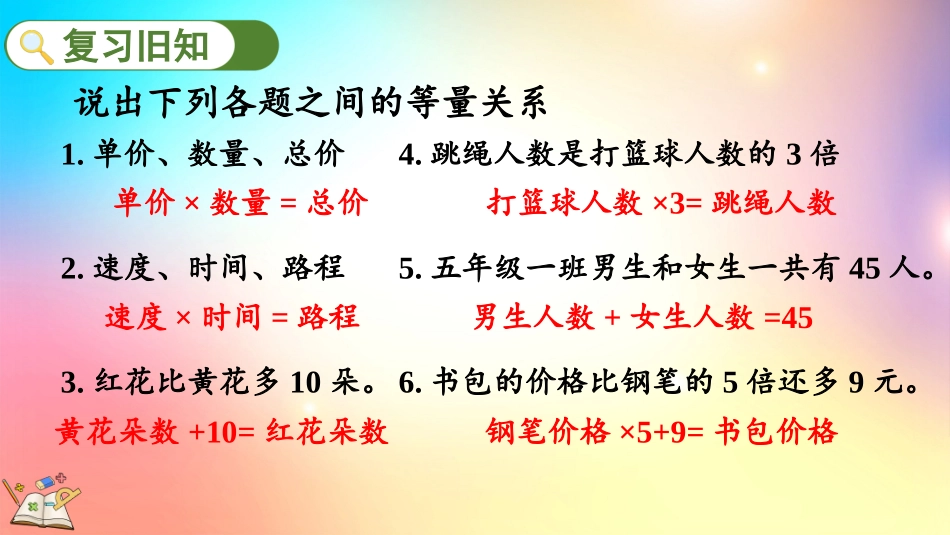 复习旧知

说出下列各题之间的等量关系

1. 单价、数量、总价

单价 × 数量 = 总价

2. 速度、时间、路程

速度 × 时间 = 路程

3. 红花比黄花多 10 朵。

黄花朵数 +10= 红花朵数

4. 跳绳人数是打篮球人数的 3 倍

打篮球人数 ×3= 跳绳人数

5. 五年级一班男生和女生一共有 45 人。

男生人数 + 女生人数 =45

6. 书包的价格比钢笔的 5 倍还多 9 元。

钢笔价格 ×5+9= 书包价格